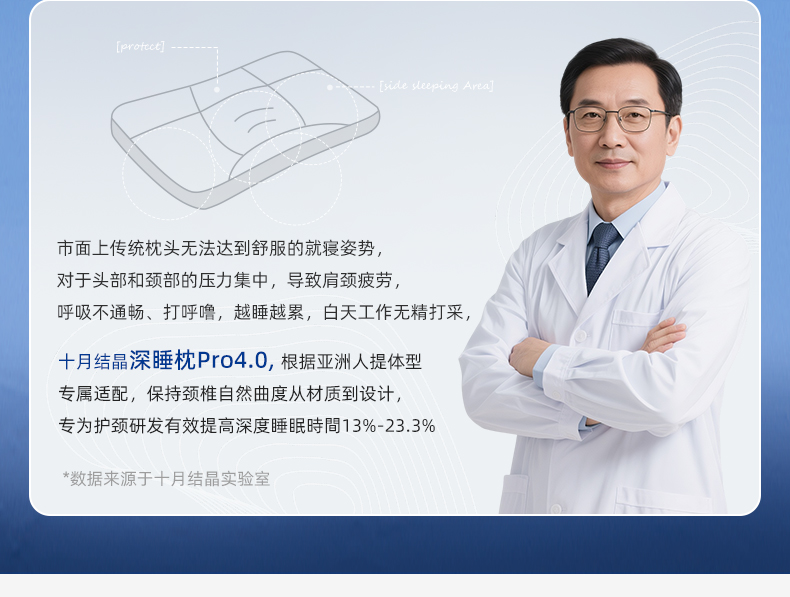 [protect]

[side sleeping Area]

市面上传统枕头无法达到舒服的就寝姿势，
对于头部和颈部的压力集中，导致肩颈疲劳，
呼吸不通畅、打呼噜，越睡越累，白天工作无精打采，

十月结晶深睡枕Pro4.0, 根据亚洲人提体型
专属适配，保持颈椎自然曲度从材质到设计，
专为护颈研发有效提高深度睡眠時間13%-23.3%

*数据来源于十月结晶实验室